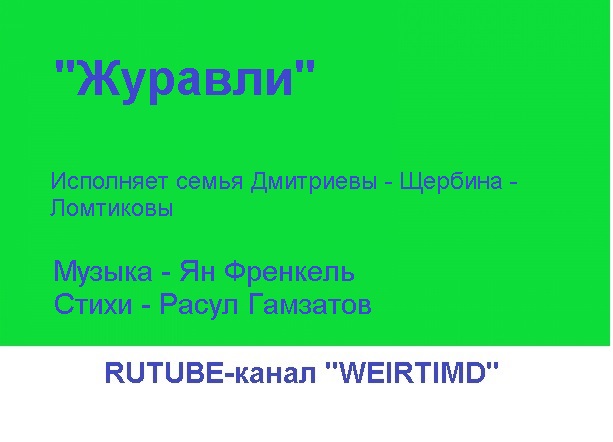 "Журавли"

Исполняет семья Дмитриевы - Щербина - Ломтиковы

Музыка - Ян Френкель
Стихи - Расул Гамзатов

RUTUBE-канал "WEIRTIMD"